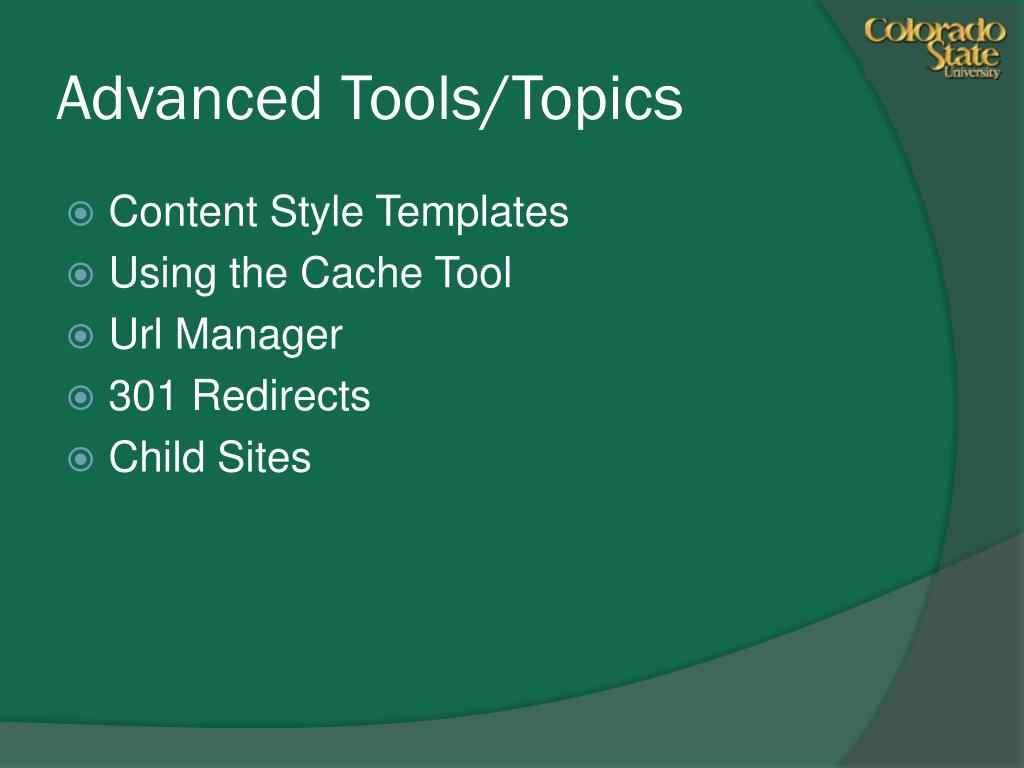 Colorado State University

Advanced Tools/Topics

Content Style Templates
Using the Cache Tool
Url Manager
301 Redirects
Child Sites